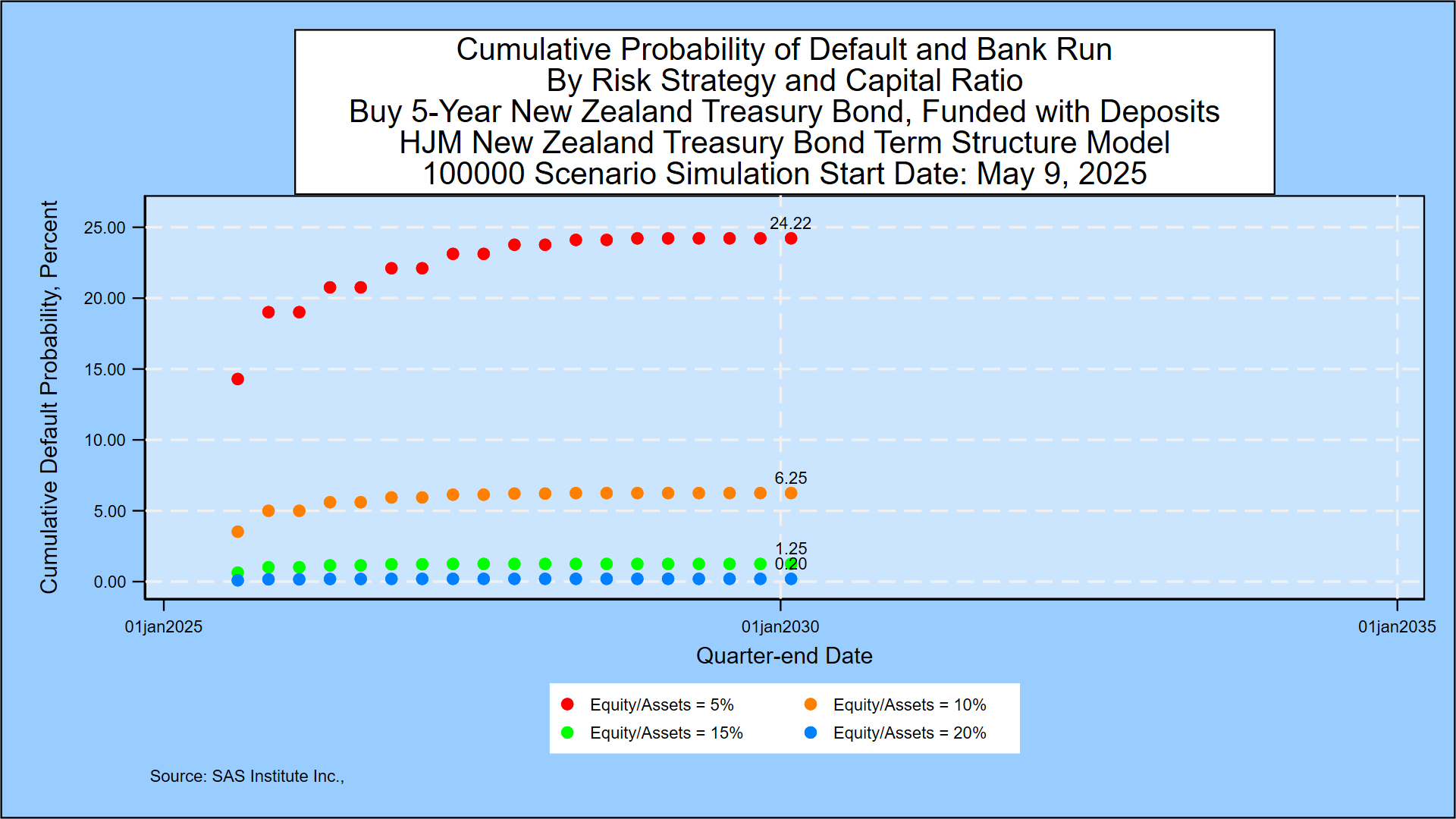 Cumulative Probability of Default and Bank Run
By Risk Strategy and Capital Ratio
Buy 5-Year New Zealand Treasury Bond, Funded with Deposits
HJM New Zealand Treasury Bond Term Structure Model
100000 Scenario Simulation Start Date: May 9, 2025

Cumulative Default Probability, Percent

25.00
20.00
15.00
10.00
5.00
0.00

24.22
6.25
1.25
0.20

01jan2025
01jan2030
01jan2035

Quarter-end Date

Equity/Assets = 5%
Equity/Assets = 10%
Equity/Assets = 15%
Equity/Assets = 20%

Source: SAS Institute Inc.,